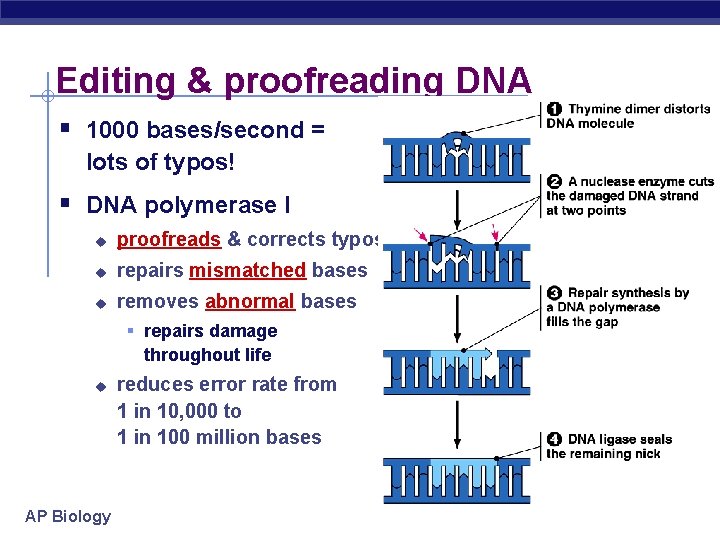 Editing & proofreading DNA

1000 bases/second = lots of typos!

DNA polymerase I

proofreads & corrects typos

repairs mismatched bases

removes abnormal bases

repairs damage throughout life

reduces error rate from 1 in 10,000 to 1 in 100 million bases

1 Thymine dimer distorts DNA molecule

2 A nuclease enzyme cuts the damaged DNA strand at two points

3 Repair synthesis by a DNA polymerase fills the gap

4 DNA ligase seals the remaining nick

AP Biology